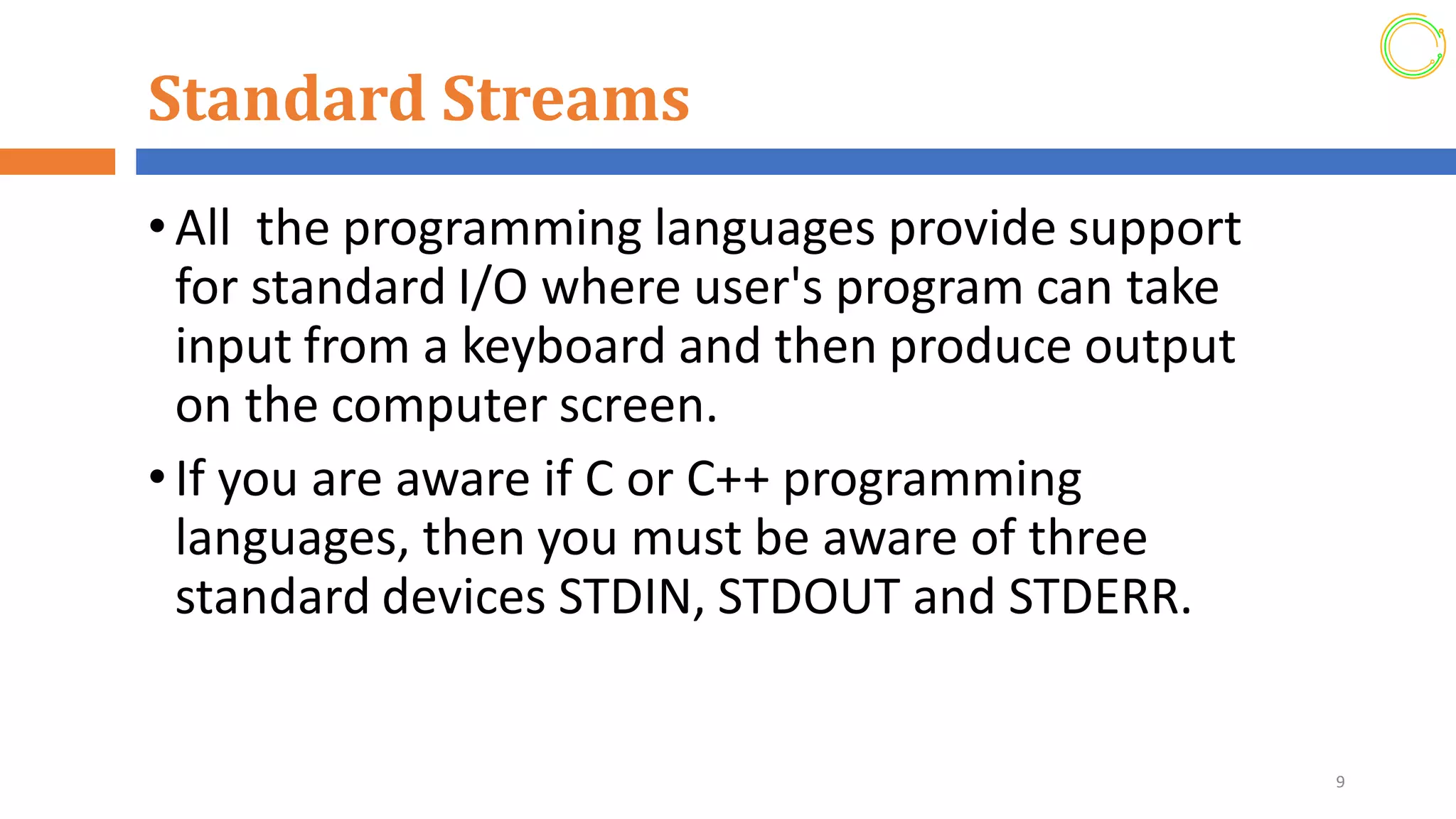 Standard Streams

• All the programming languages provide support for standard I/O where user's program can take input from a keyboard and then produce output on the computer screen.

• If you are aware if C or C++ programming languages, then you must be aware of three standard devices STDIN, STDOUT and STDERR.

9